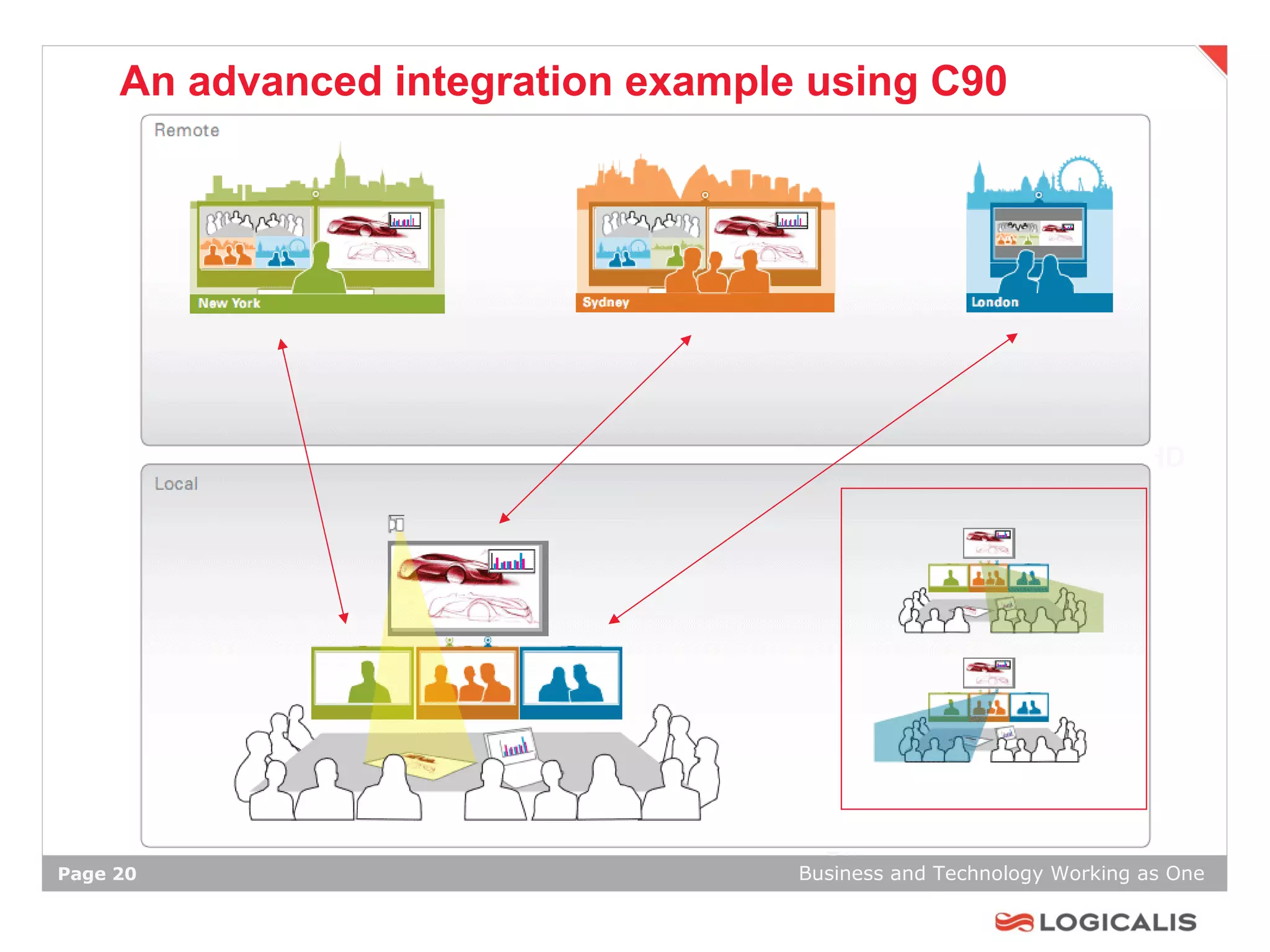 An advanced integration example using C90

Remote

New York

Sydney

London

Local

Page 20

Business and Technology Working as One

LOGICALIS